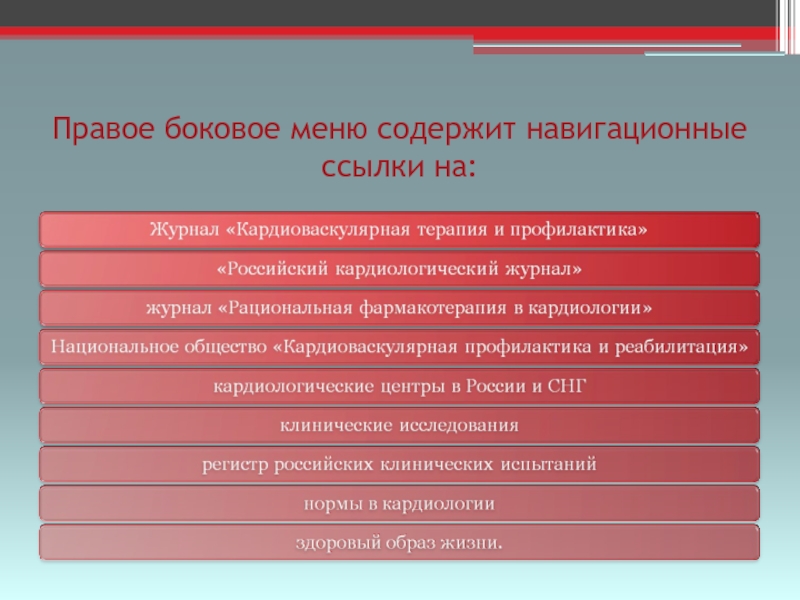 Правое боковое меню содержит навигационные ссылки на:

Журнал «Кардиоваскулярная терапия и профилактика»

«Российский кардиологический журнал»

журнал «Рациональная фармакотерапия в кардиологии»

Национальное общество «Кардиоваскулярная профилактика и реабилитация»

кардиологические центры в России и СНГ

клинические исследования

регистр российских клинических испытаний

нормы в кардиологии

здоровый образ жизни.